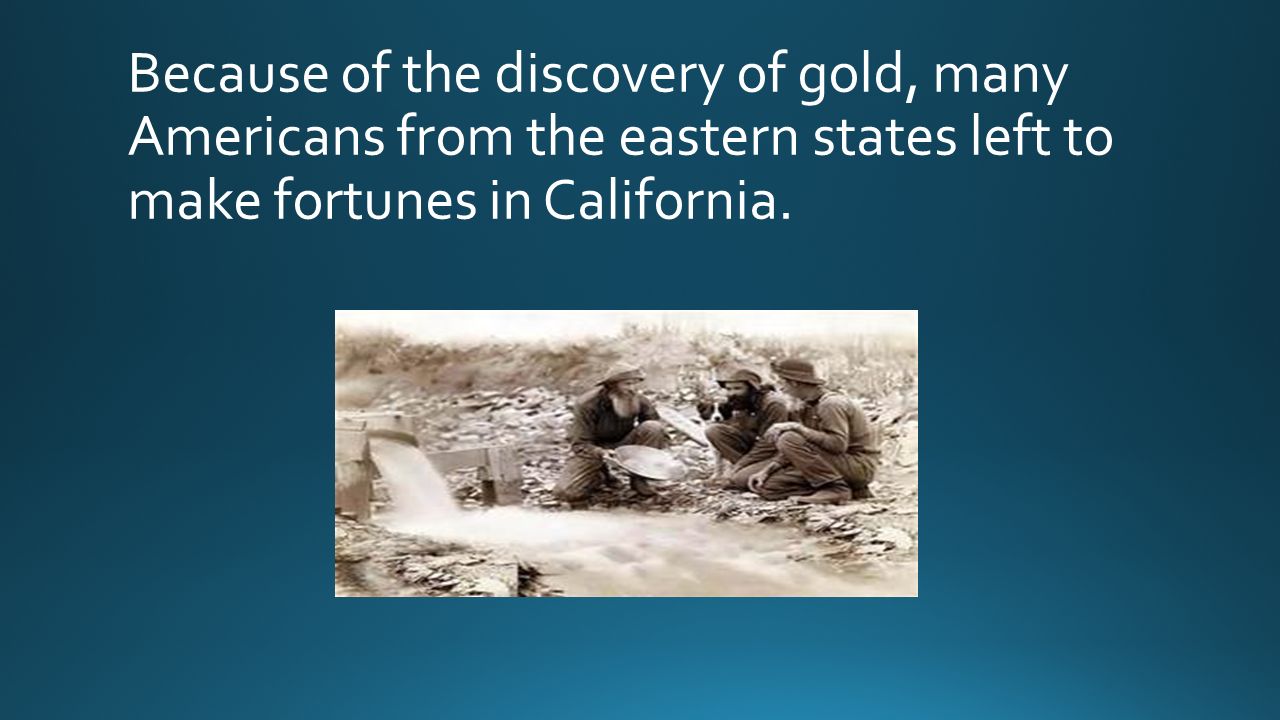 Because of the discovery of gold, many Americans from the eastern states left to make fortunes in California.